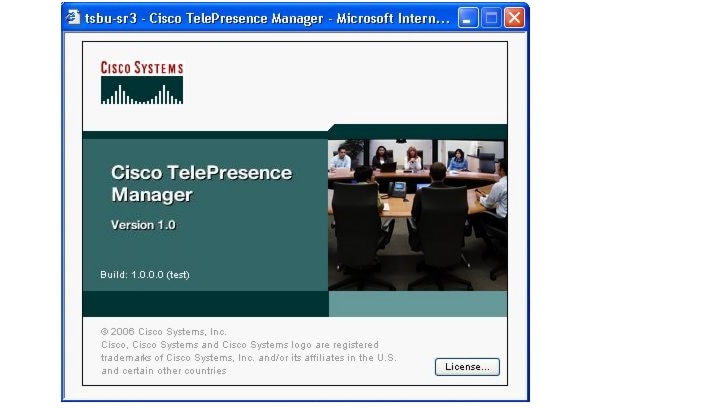 tsbu-sr3 - Cisco TelePresence Manager - Microsoft Intern...

CISCO SYSTEMS

Cisco TelePresence Manager

Version 1.0

Build: 1.0.0.0 (test)

© 2006 Cisco Systems, Inc.
Cisco, Cisco Systems and Cisco Systems logo are registered trademarks of Cisco Systems, Inc. and/or its affiliates in the U.S. and certain other countries

License...